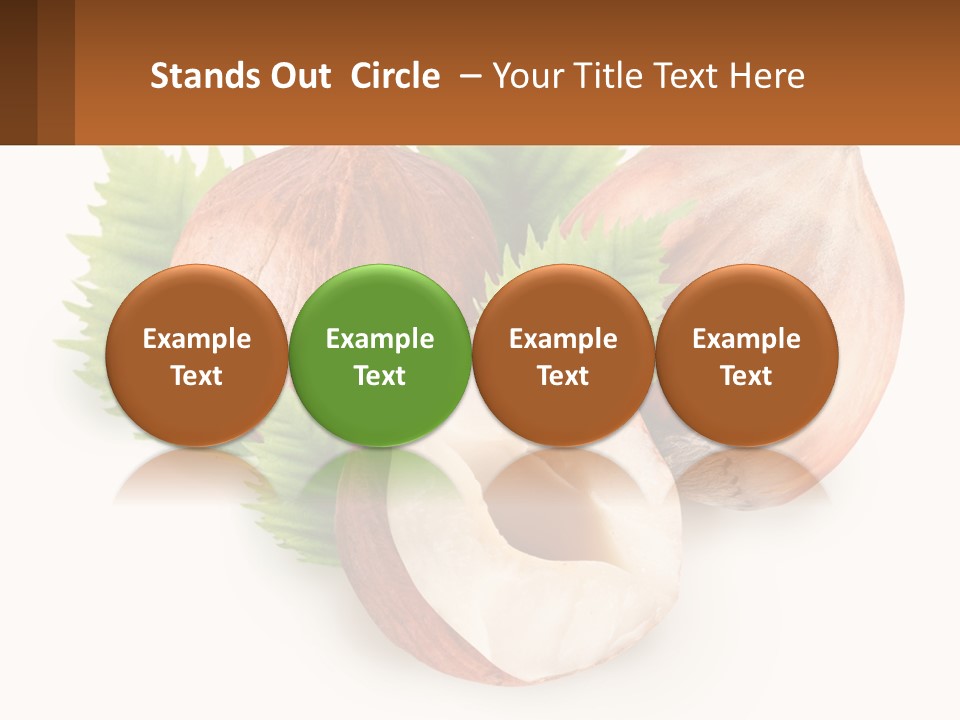 Stands Out Circle – Your Title Text Here

Example Text

Example Text

Example Text

Example Text